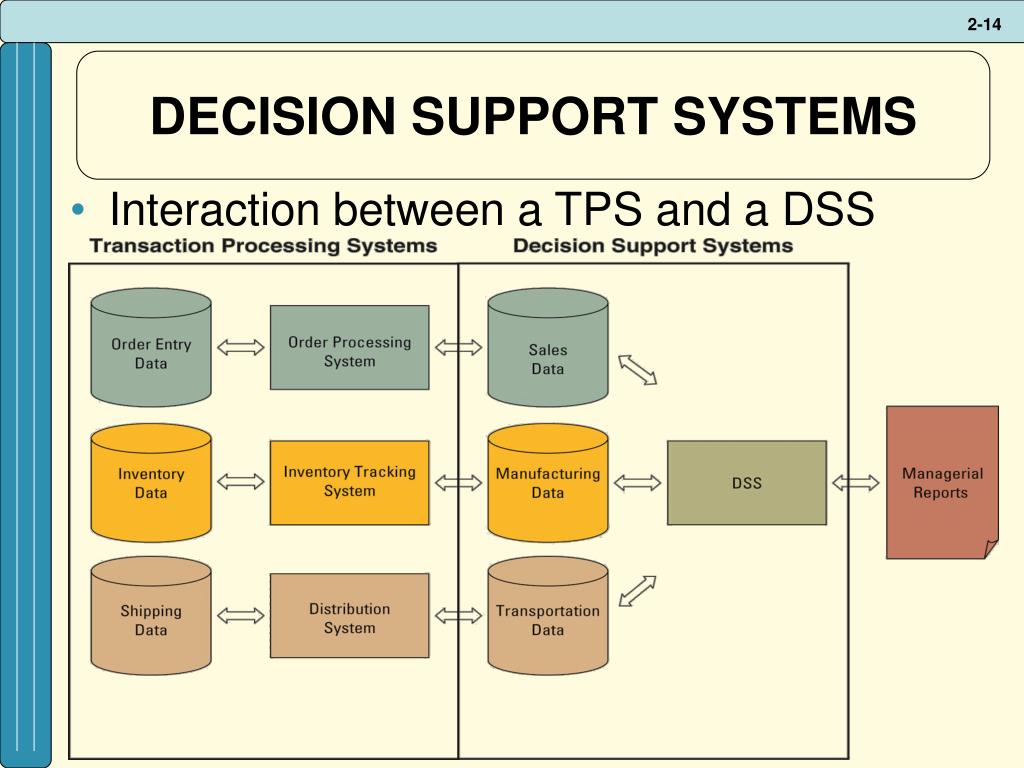 2-14

DECISION SUPPORT SYSTEMS

• Interaction between a TPS and a DSS

Transaction Processing Systems

Decision Support Systems

Order Entry Data

Order Processing System

Sales Data

Inventory Data

Inventory Tracking System

Manufacturing Data

DSS

Managerial Reports

Shipping Data

Distribution System

Transportation Data